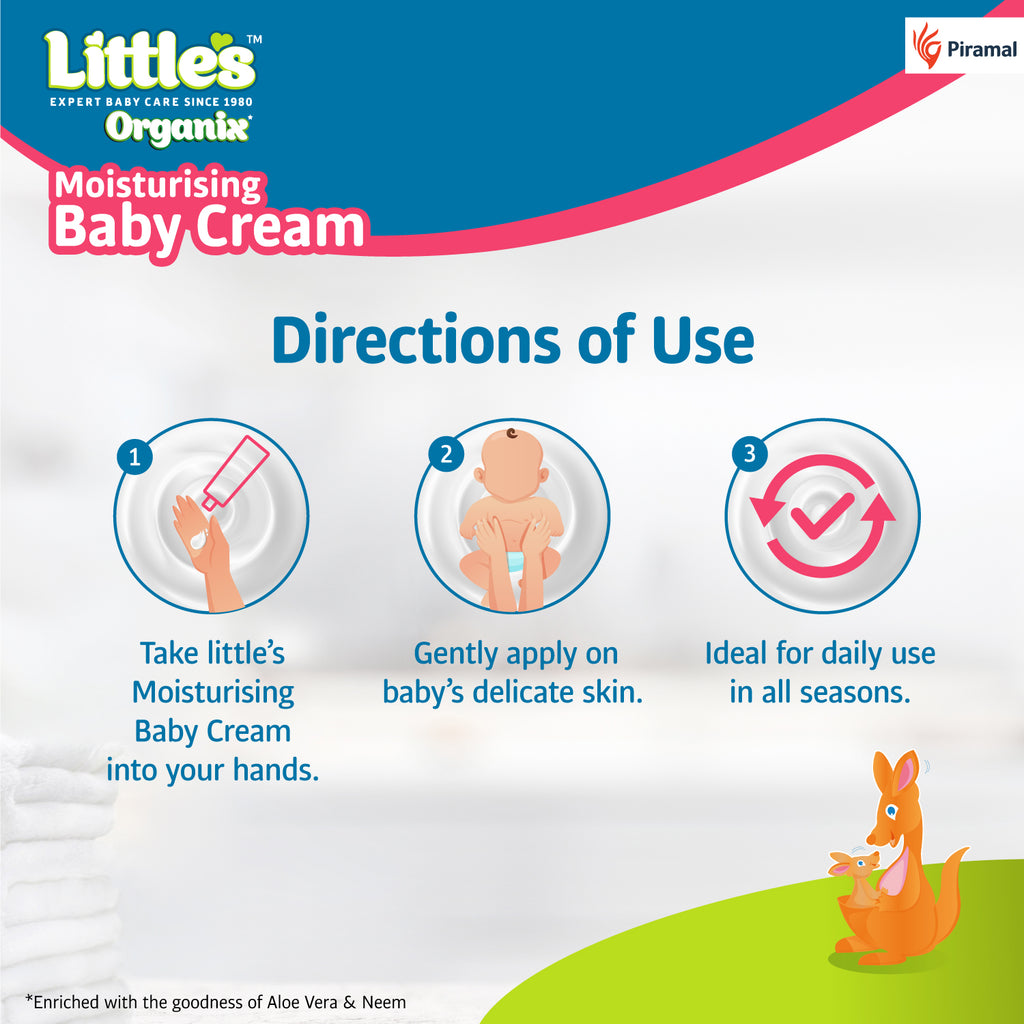 Little's™
EXPERT BABY CARE SINCE 1980
Organix*

Piramal

Moisturising
Baby Cream

Directions of Use

1
Take little's Moisturising Baby Cream into your hands.

2
Gently apply on baby's delicate skin.

3
Ideal for daily use in all seasons.

*Enriched with the goodness of Aloe Vera & Neem